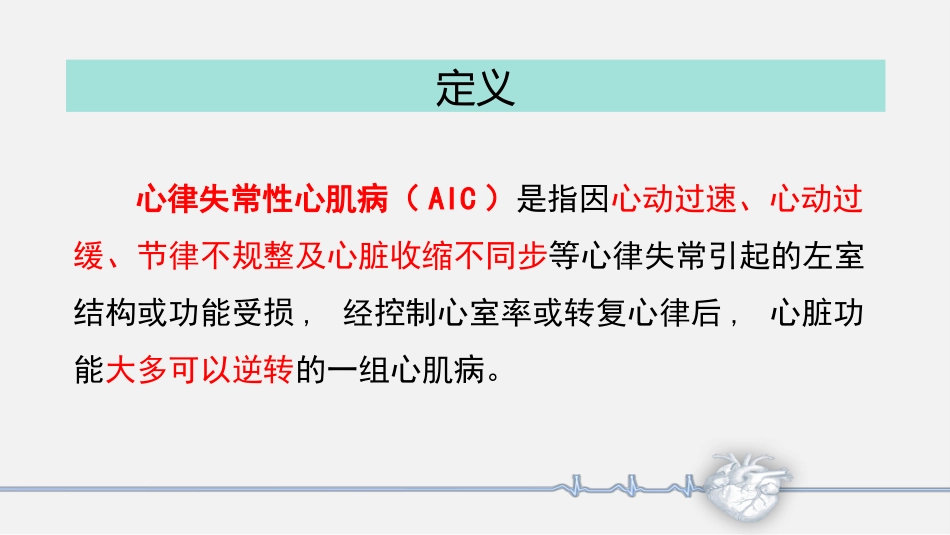 定义

心律失常性心肌病（AIC）是指因心动过速、心动过缓、节律不规整及心脏收缩不同步等心律失常引起的左室结构或功能受损， 经控制心室率或转复心律后， 心脏功能大多可以逆转的一组心肌病。